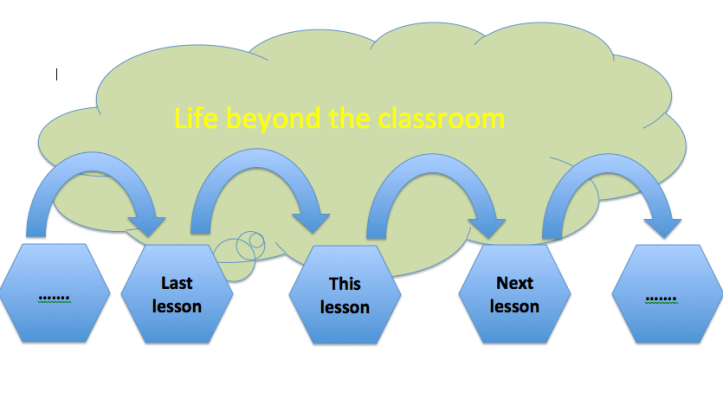 Life beyond the classroom

.......

Last lesson

This lesson

Next lesson

.......